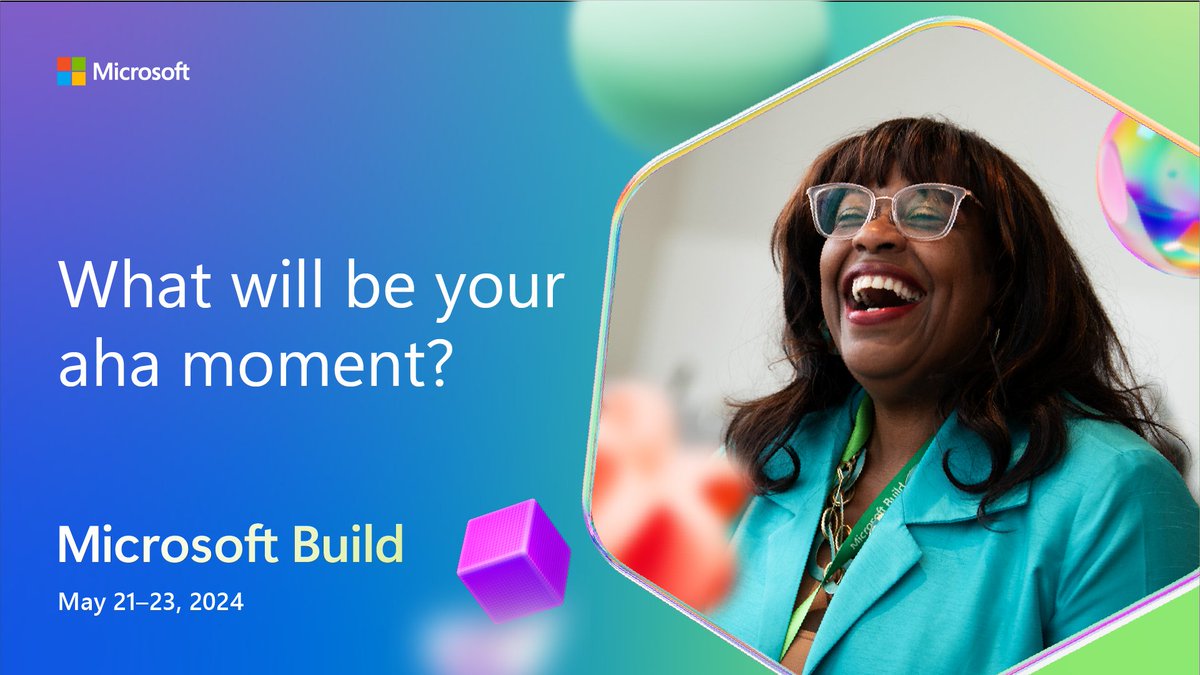 Microsoft

What will be your aha moment?

Microsoft Build

May 21–23, 2024

Microsoft Build